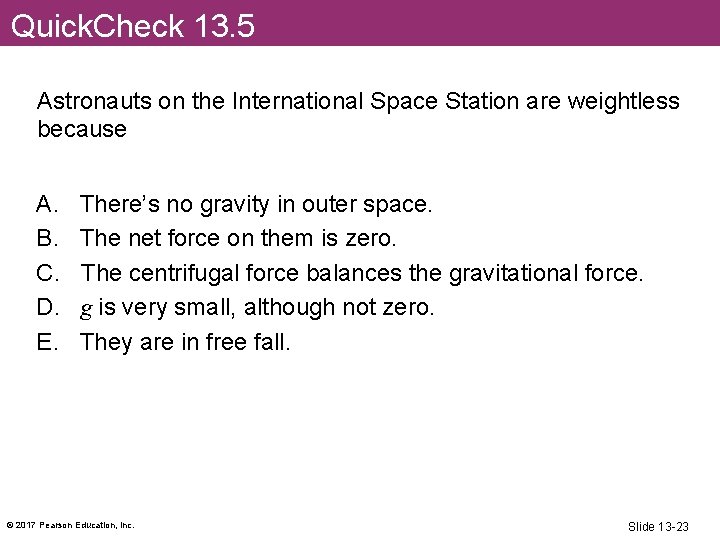 QuickCheck 13.5

Astronauts on the International Space Station are weightless because

A. There's no gravity in outer space.
B. The net force on them is zero.
C. The centrifugal force balances the gravitational force.
D. $g$ is very small, although not zero.
E. They are in free fall.

© 2017 Pearson Education, Inc.

Slide 13-23